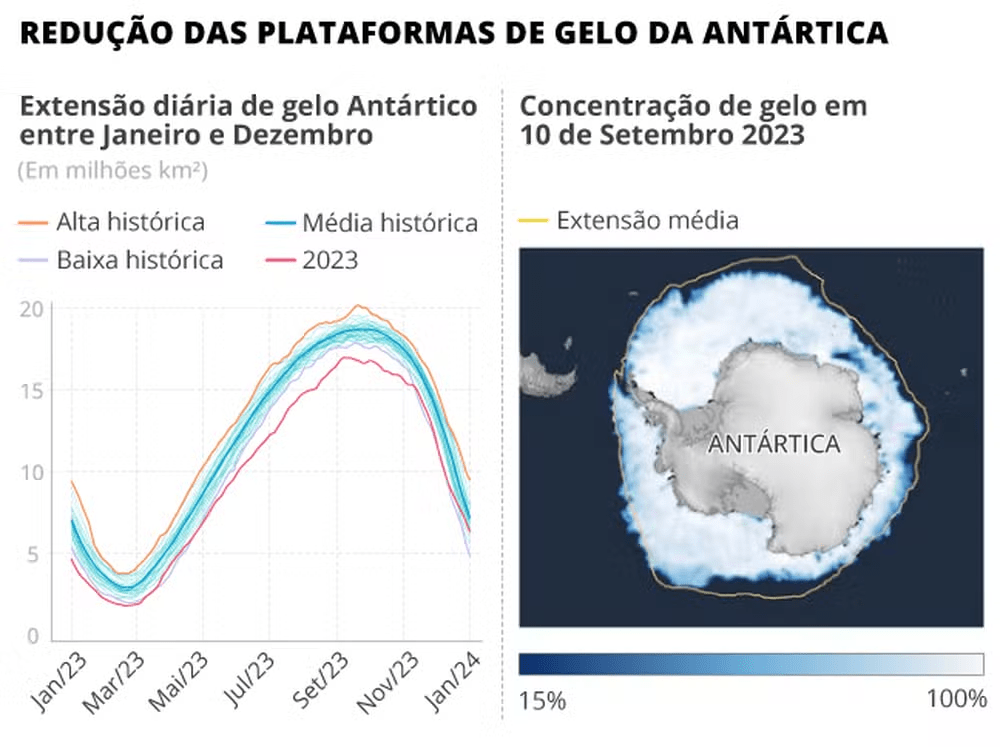 REDUÇÃO DAS PLATAFORMAS DE GELO DA ANTÁRTICA

Extensão diária de gelo Antártico entre Janeiro e Dezembro
(Em milhões km²)

Alta histórica
Média histórica
Baixa histórica
2023

20
15
10
5
0

Jan/23
Mar/23
Mai/23
Jul/23
Set/23
Nov/23
Jan/24

Concentração de gelo em 10 de Setembro 2023

Extensão média

ANTÁRTICA

15%
100%